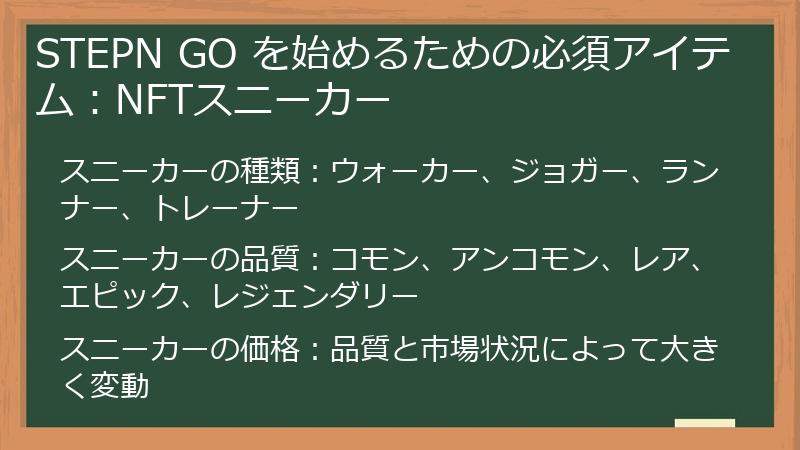 STEPN GO を始めるための必須アイテム：NFTスニーカー

スニーカーの種類：ウォーカー、ジョガー、ランナー、トレーナー

スニーカーの品質：コモン、アンコモン、レア、エピック、レジェンダリー

スニーカーの価格：品質と市場状況によって大きく変動